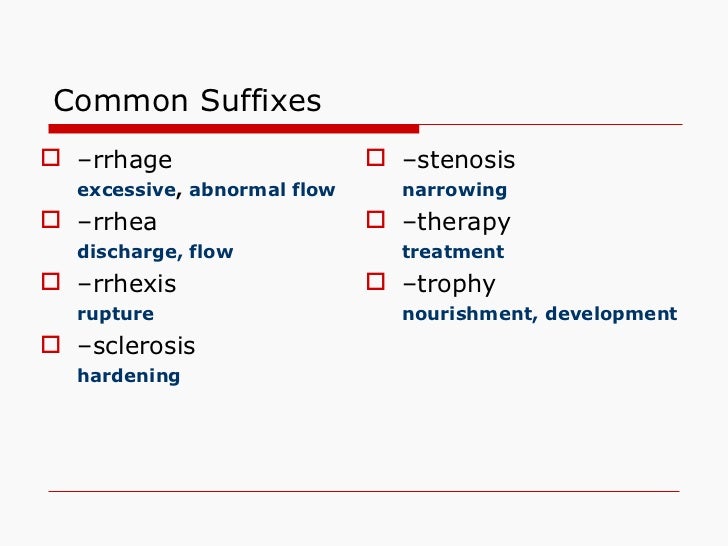 Common Suffixes

–rrhage
excessive, abnormal flow

–rrhea
discharge, flow

–rrhexis
rupture

–sclerosis
hardening

–stenosis
narrowing

–therapy
treatment

–trophy
nourishment, development